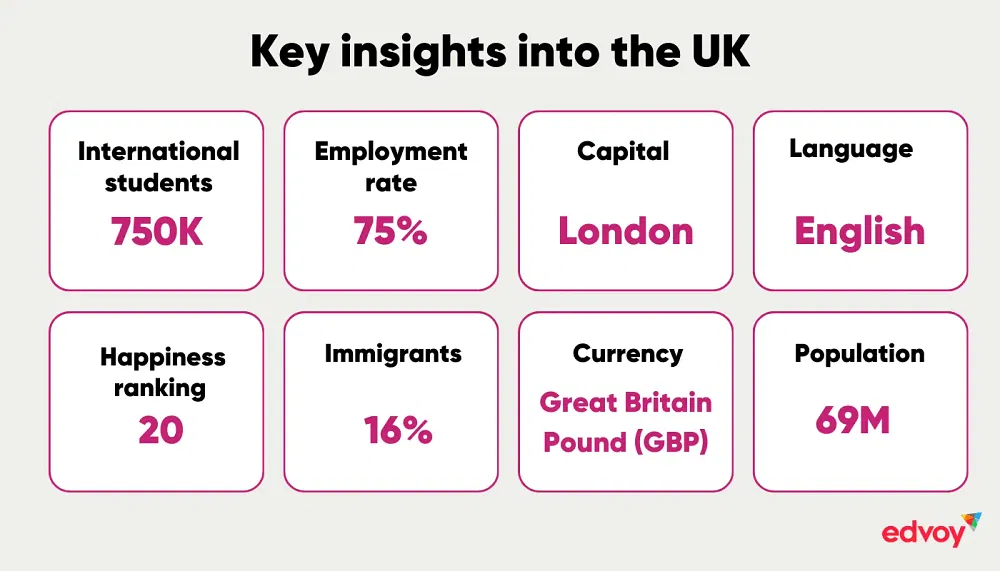 Key insights into the UK

International students
750K

Employment rate
75%

Capital
London

Language
English

Happiness ranking
20

Immigrants
16%

Currency
Great Britain Pound (GBP)

Population
69M

edvoy